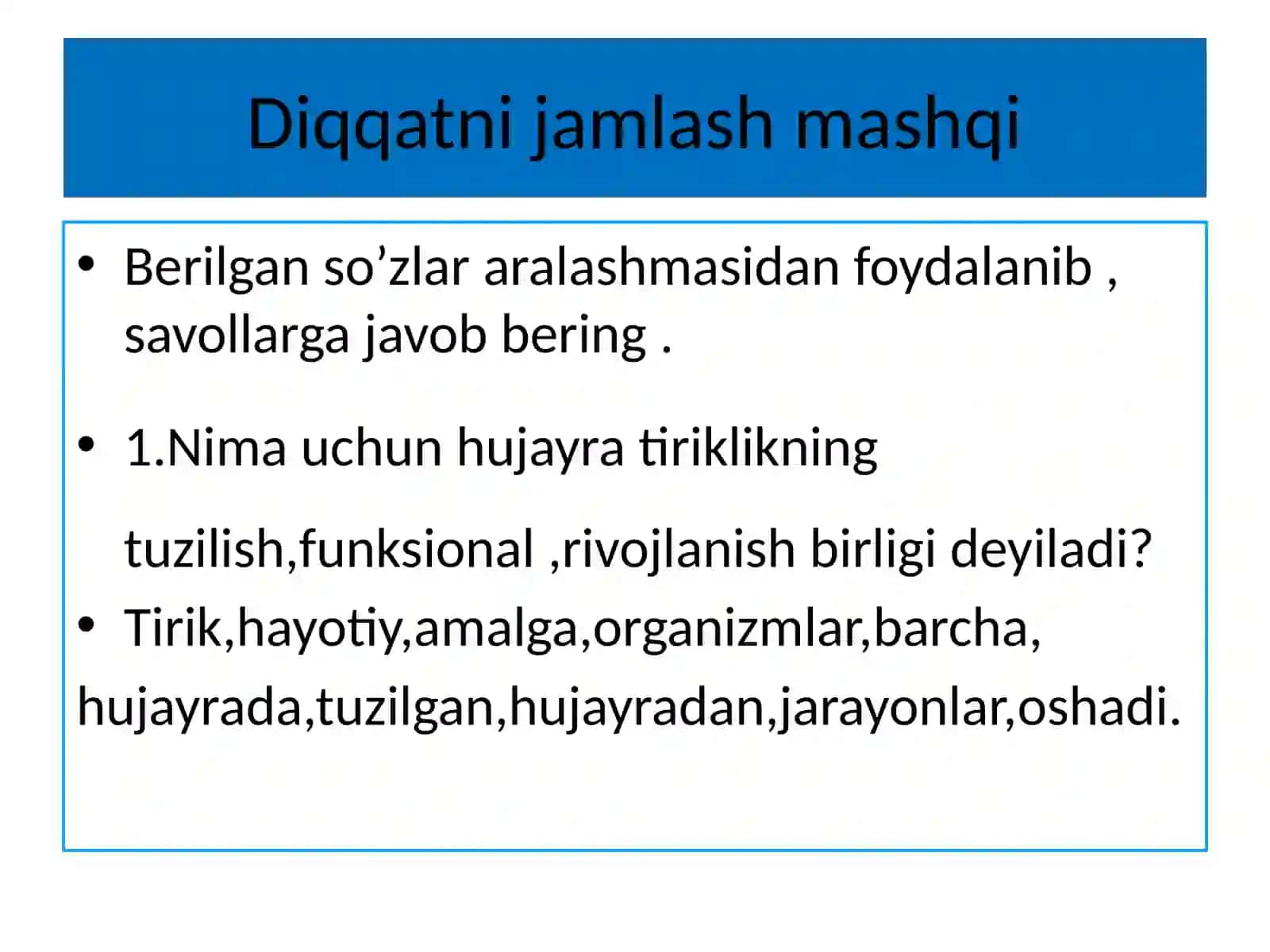 Diqqatni jamlash mashqi

• Berilgan so’zlar aralashmasidan foydalanib , savollarga javob bering .

• 1.Nima uchun hujayra tiriklikning

tuzilish,funksional ,rivojlanish birligi deyiladi?

• Tirik,hayotiy,amalga,organizmlar,barcha, hujayrada,tuzilgan,hujayradan,jarayonlar,oshadi.